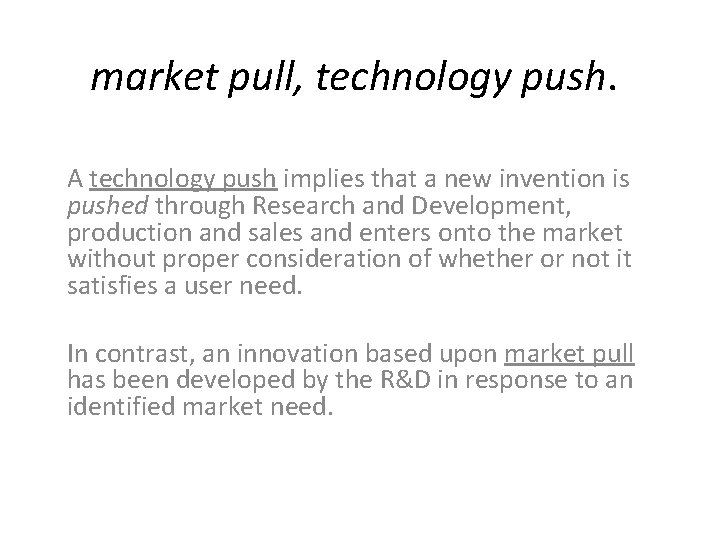 market pull, technology push.

A technology push implies that a new invention is pushed through Research and Development, production and sales and enters onto the market without proper consideration of whether or not it satisfies a user need.

In contrast, an innovation based upon market pull has been developed by the R&D in response to an identified market need.